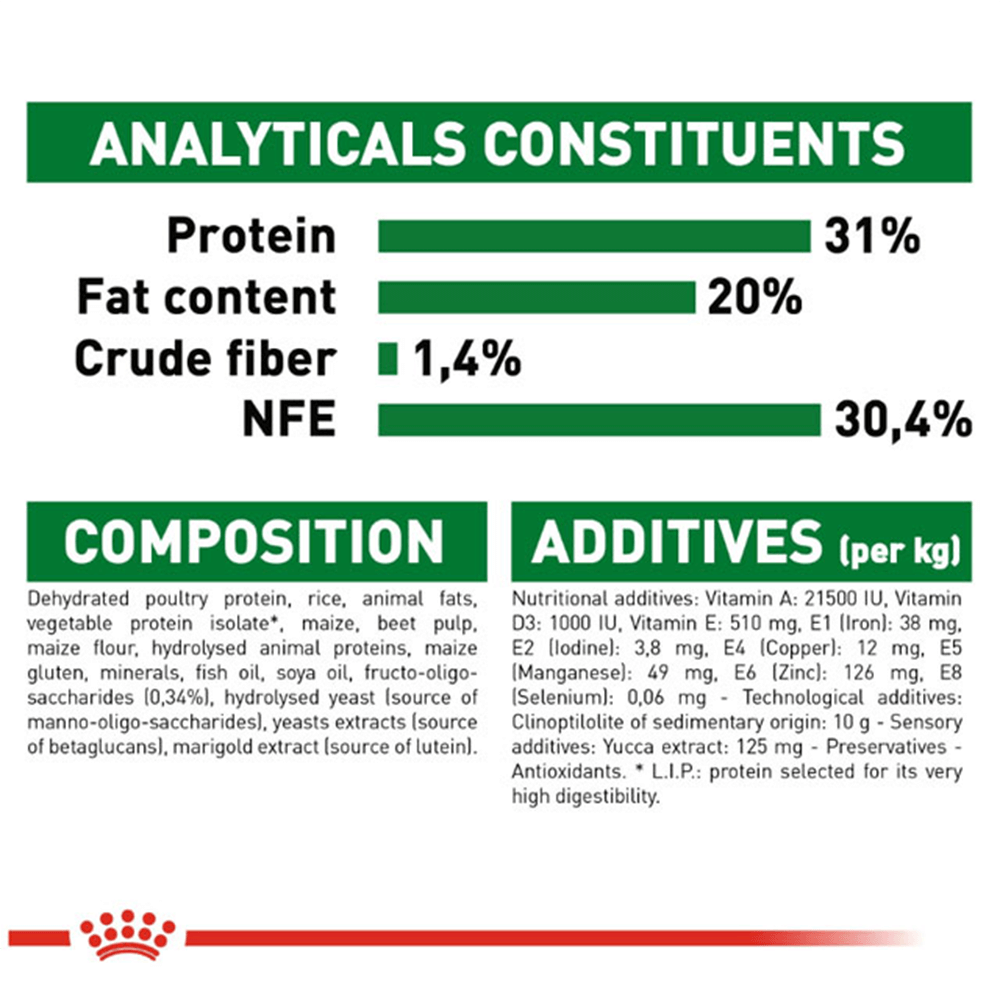 ANALYTICALS CONSTITUENTS

Protein 31%
Fat content 20%
Crude fiber 1,4%
NFE 30,4%

COMPOSITION

Dehydrated poultry protein, rice, animal fats, vegetable protein isolate*, maize, beet pulp, maize flour, hydrolysed animal proteins, maize gluten, minerals, fish oil, soya oil, fructo-oligo-saccharides (0,34%), hydrolysed yeast (source of manno-oligo-saccharides), yeasts extracts (source of betaglucans), marigold extract (source of lutein).

ADDITIVES (per kg)

Nutritional additives: Vitamin A: 21500 IU, Vitamin D3: 1000 IU, Vitamin E: 510 mg, E1 (Iron): 38 mg, E2 (Iodine): 3,8 mg, E4 (Copper): 12 mg, E5 (Manganese): 49 mg, E6 (Zinc): 126 mg, E8 (Selenium): 0,06 mg - Technological additives: Clinoptilolite of sedimentary origin: 10 g - Sensory additives: Yucca extract: 125 mg - Preservatives - Antioxidants. * L.I.P.: protein selected for its very high digestibility.